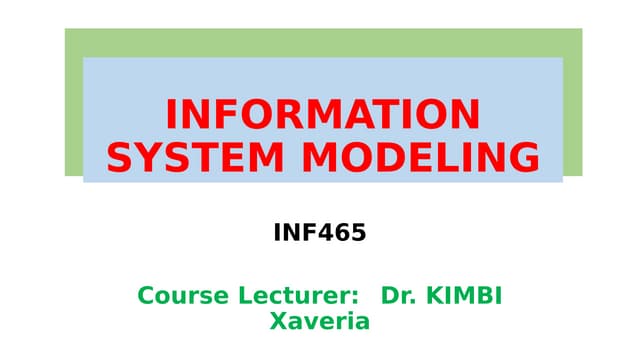 INFORMATION SYSTEM MODELING

INF465

Course Lecturer: Dr. KIMBI Xaveria